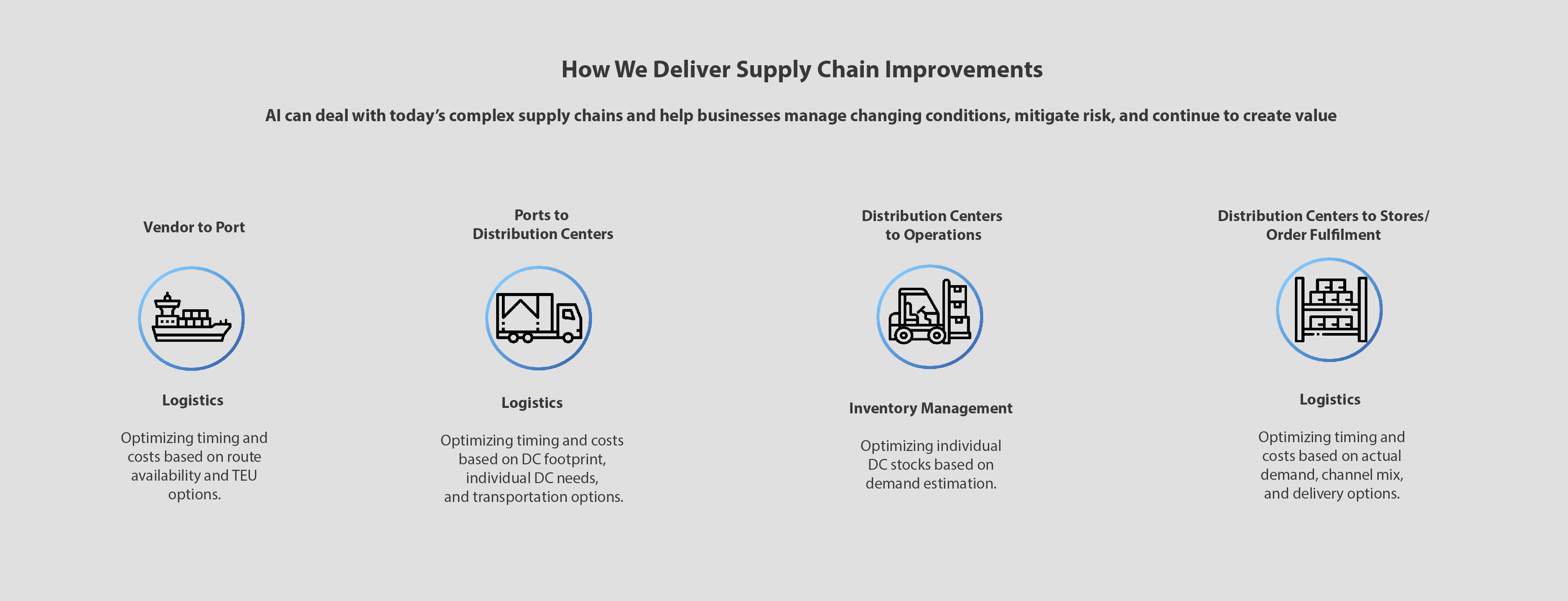 How We Deliver Supply Chain Improvements

AI can deal with today's complex supply chains and help businesses manage changing conditions, mitigate risk, and continue to create value

Vendor to Port

Logistics

Optimizing timing and costs based on route availability and TEU options.

Ports to Distribution Centers

Logistics

Optimizing timing and costs based on DC footprint, individual DC needs, and transportation options.

Distribution Centers to Operations

Inventory Management

Optimizing individual DC stocks based on demand estimation.

Distribution Centers to Stores/ Order Fulfilment

Logistics

Optimizing timing and costs based on actual demand, channel mix, and delivery options.